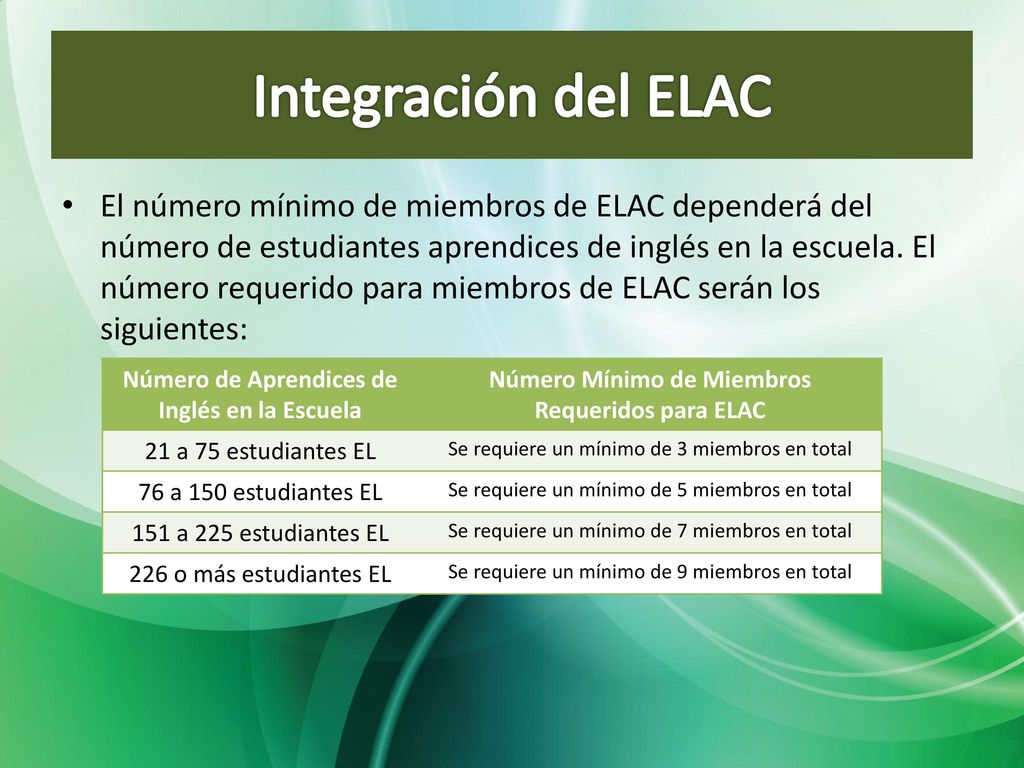 Integración del ELAC

• El número mínimo de miembros de ELAC dependerá del número de estudiantes aprendices de inglés en la escuela. El número requerido para miembros de ELAC serán los siguientes:

| Número de Aprendices de Inglés en la Escuela | Número Mínimo de Miembros Requeridos para ELAC |
|---|---|
| 21 a 75 estudiantes EL | Se requiere un mínimo de 3 miembros en total |
| 76 a 150 estudiantes EL | Se requiere un mínimo de 5 miembros en total |
| 151 a 225 estudiantes EL | Se requiere un mínimo de 7 miembros en total |
| 226 o más estudiantes EL | Se requiere un mínimo de 9 miembros en total |